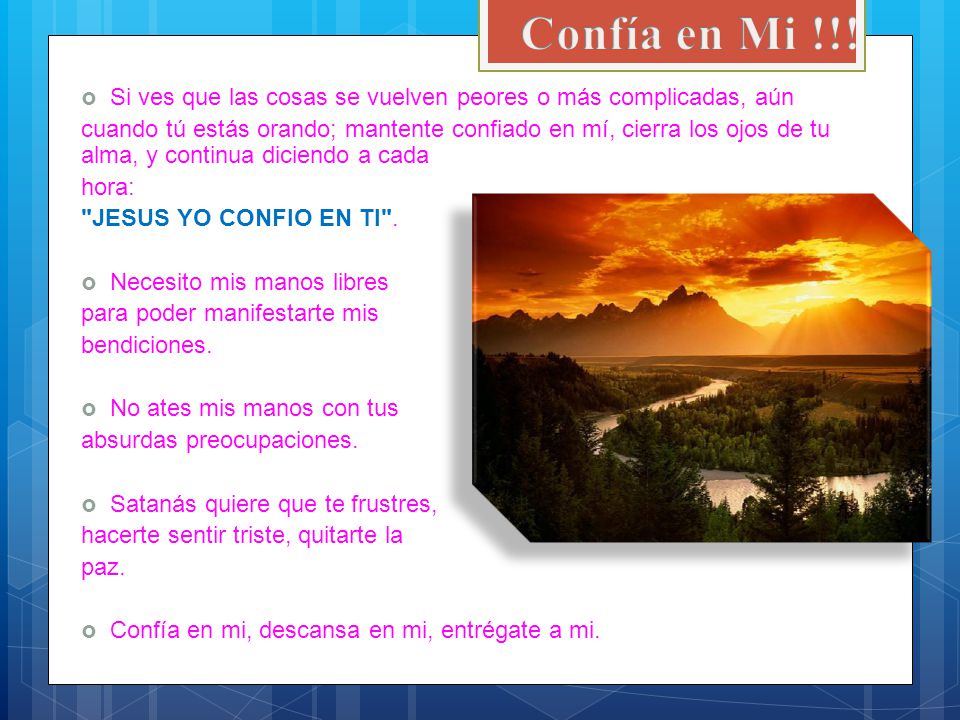 Confía en Mi !!!

Si ves que las cosas se vuelven peores o más complicadas, aún cuando tú estás orando; mantente confiado en mí, cierra los ojos de tu alma, y continua diciendo a cada hora:
"JESUS YO CONFIO EN TI".

Necesito mis manos libres para poder manifestarte mis bendiciones.

No ates mis manos con tus absurdas preocupaciones.

Satanás quiere que te frustres, hacerte sentir triste, quitarte la paz.

Confía en mi, descansa en mi, entrégate a mi.